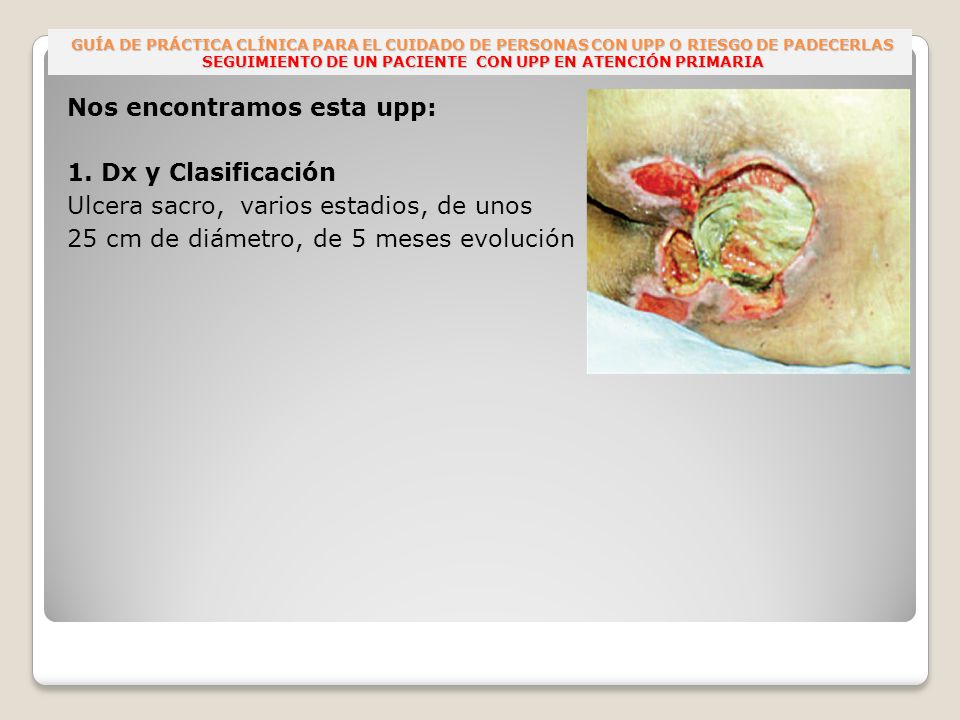 GUÍA DE PRÁCTICA CLÍNICA PARA EL CUIDADO DE PERSONAS CON UPP O RIESGO DE PADECERLAS
SEGUIMIENTO DE UN PACIENTE CON UPP EN ATENCIÓN PRIMARIA

Nos encontramos esta upp:

1. Dx y Clasificación
Ulcera sacro, varios estadios, de unos 25 cm de diámetro, de 5 meses evolución